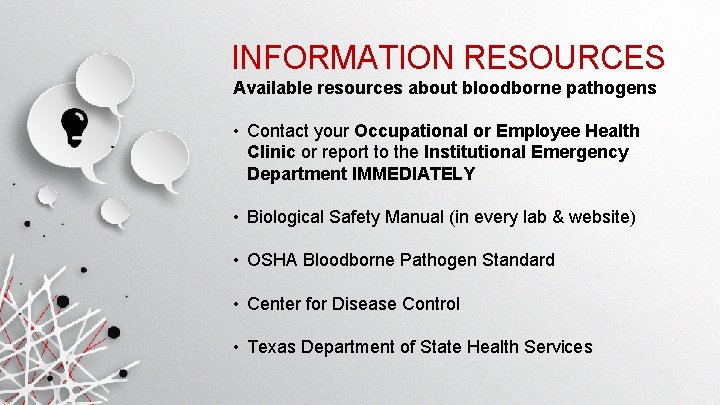 INFORMATION RESOURCES

Available resources about bloodborne pathogens

• Contact your Occupational or Employee Health Clinic or report to the Institutional Emergency Department IMMEDIATELY

• Biological Safety Manual (in every lab & website)

• OSHA Bloodborne Pathogen Standard

• Center for Disease Control

• Texas Department of State Health Services